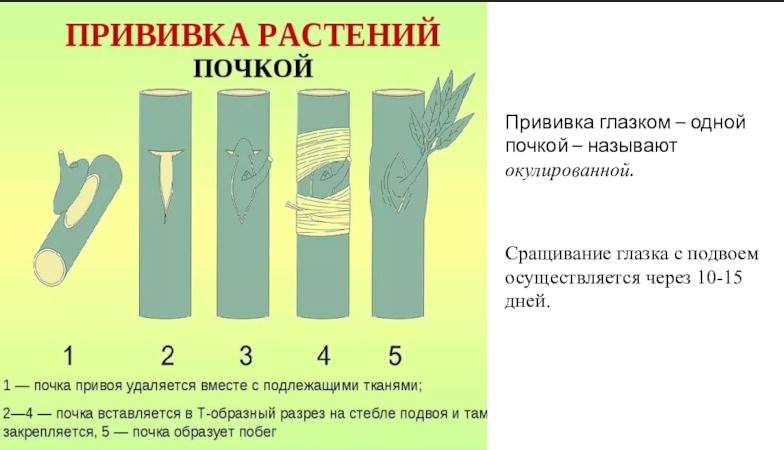 ПРИВИВКА РАСТЕНИЙ
ПОЧКОЙ

1 2 3 4 5

1 — почка привоя удаляется вместе с подлежащими тканями;

2—4 — почка вставляется в Т-образный разрез на стебле подвоя и там закрепляется, 5 — почка образует побег

Прививка глазком – одной почкой – называют окулированной.

Сращивание глазка с подвоем осуществляется через 10-15 дней.